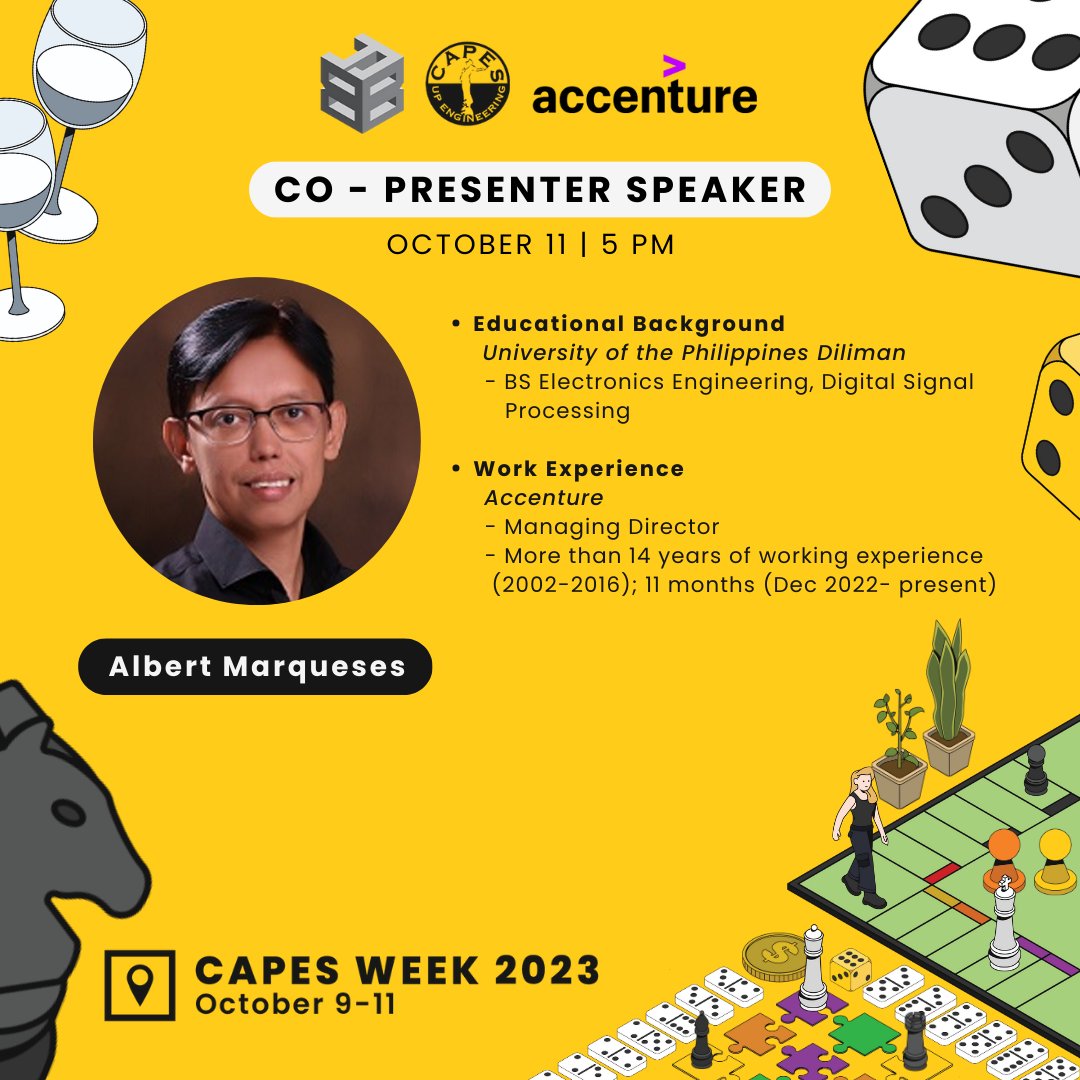 CAPES UP ENGINEERING

accenture

CO - PRESENTER SPEAKER

OCTOBER 11 | 5 PM

• Educational Background
University of the Philippines Diliman
- BS Electronics Engineering, Digital Signal Processing

• Work Experience
Accenture
- Managing Director
- More than 14 years of working experience (2002-2016); 11 months (Dec 2022- present)

Albert Marqueses

CAPES WEEK 2023
October 9-11